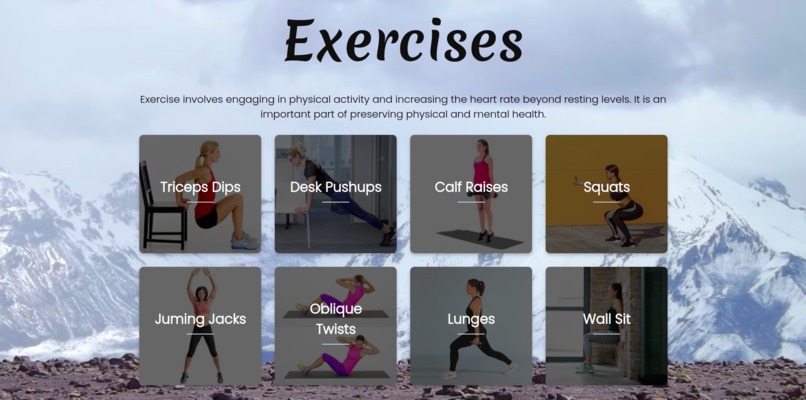 Exercises

Exercise involves engaging in physical activity and increasing the heart rate beyond resting levels. It is an important part of preserving physical and mental health.

Triceps Dips

Desk Pushups

Calf Raises

Squats

Juming Jacks

Oblique Twists

Lunges

Wall Sit